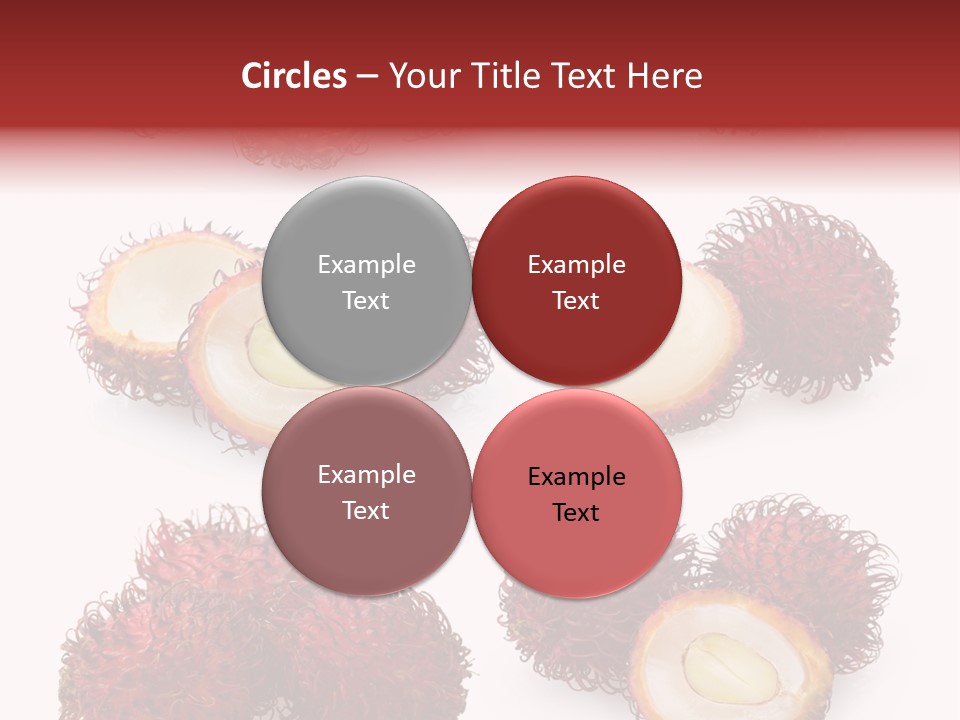 Circles – Your Title Text Here

Example Text

Example Text

Example Text

Example Text